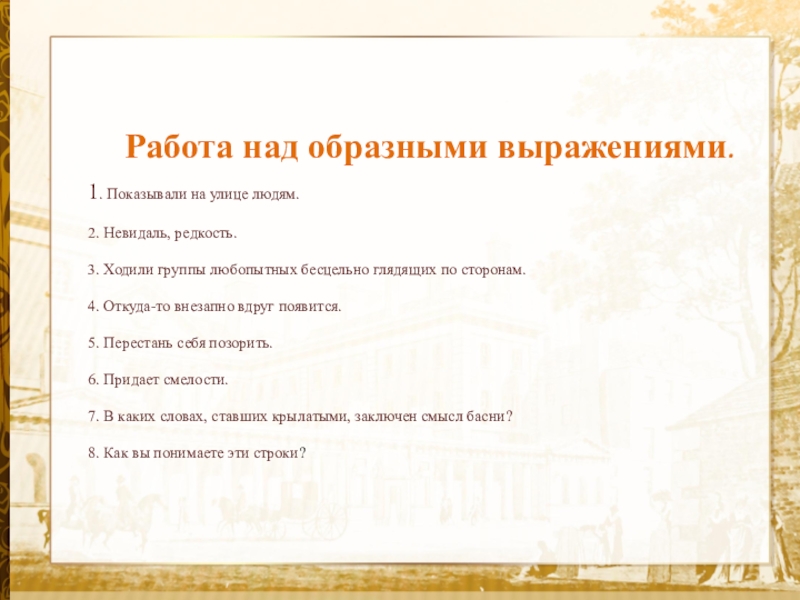 Работа над образными выражениями.

1. Показывали на улице людям.

2. Невидаль, редкость.

3. Ходили группы любопытных бесцельно глядящих по сторонам.

4. Откуда-то внезапно вдруг появится.

5. Перестань себя позорить.

6. Придает смелости.

7. В каких словах, ставших крылатыми, заключен смысл басни?

8. Как вы понимаете эти строки?